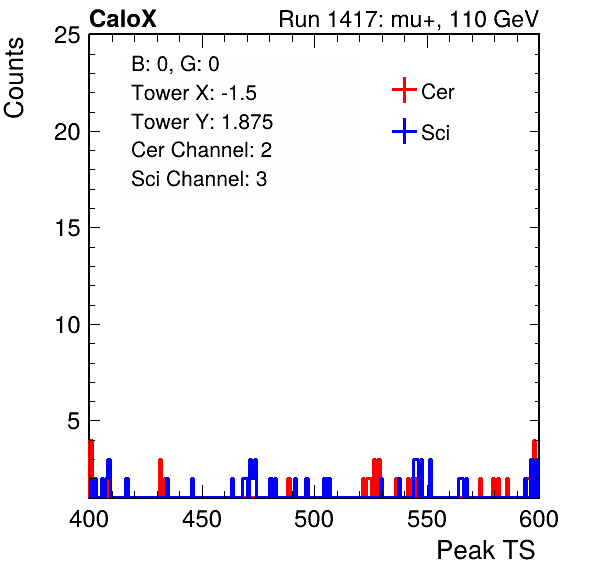 CaloX

Run 1417: mu+, 110 GeV

Counts

25

20

15

10

5

B: 0, G: 0
Tower X: -1.5
Tower Y: 1.875
Cer Channel: 2
Sci Channel: 3

Cer
Sci

400 450 500 550 600

Peak TS